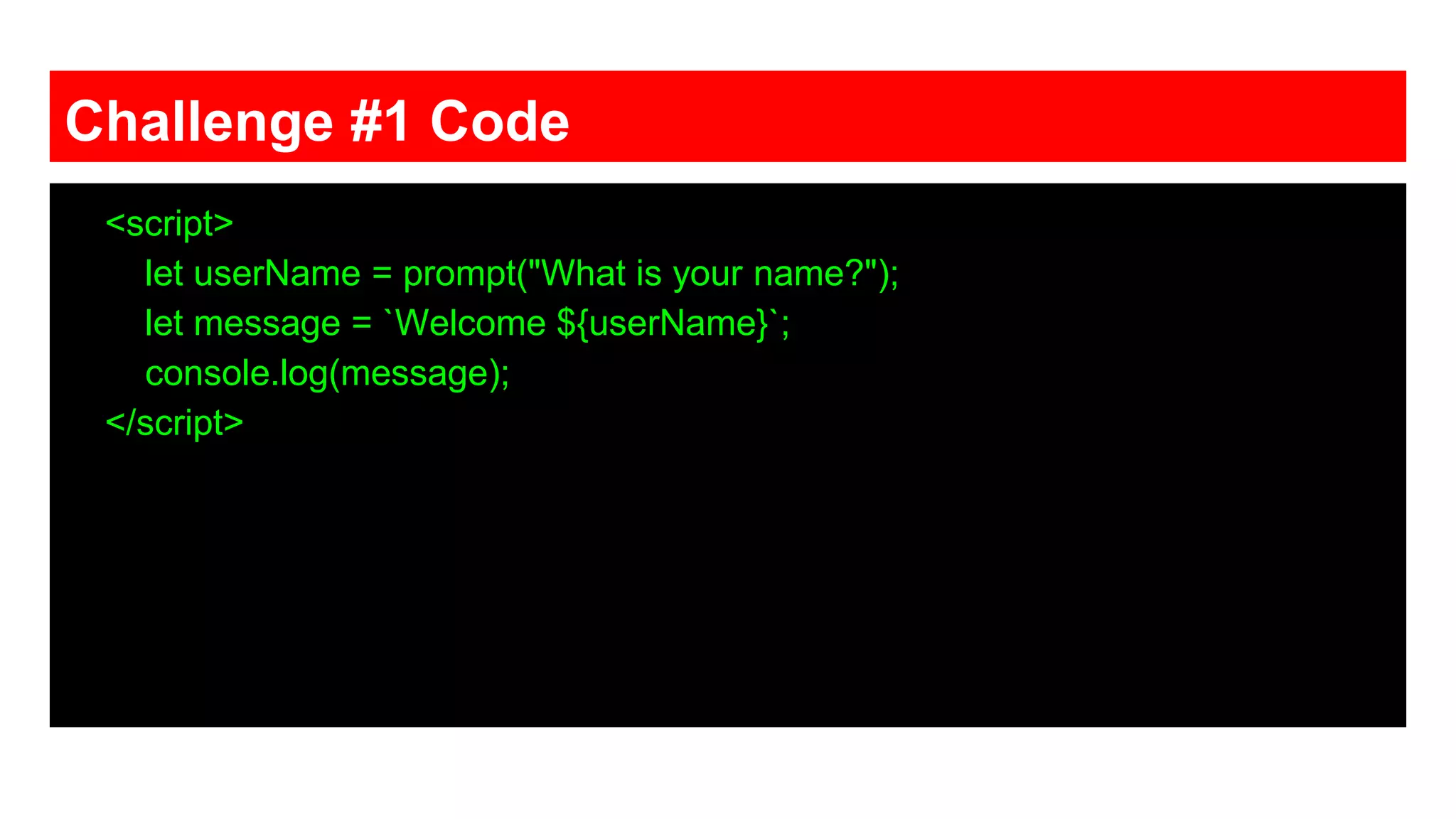 Challenge #1 Code

<script>
let userName = prompt("What is your name?");
let message = `Welcome ${userName}`;
console.log(message);
</script>